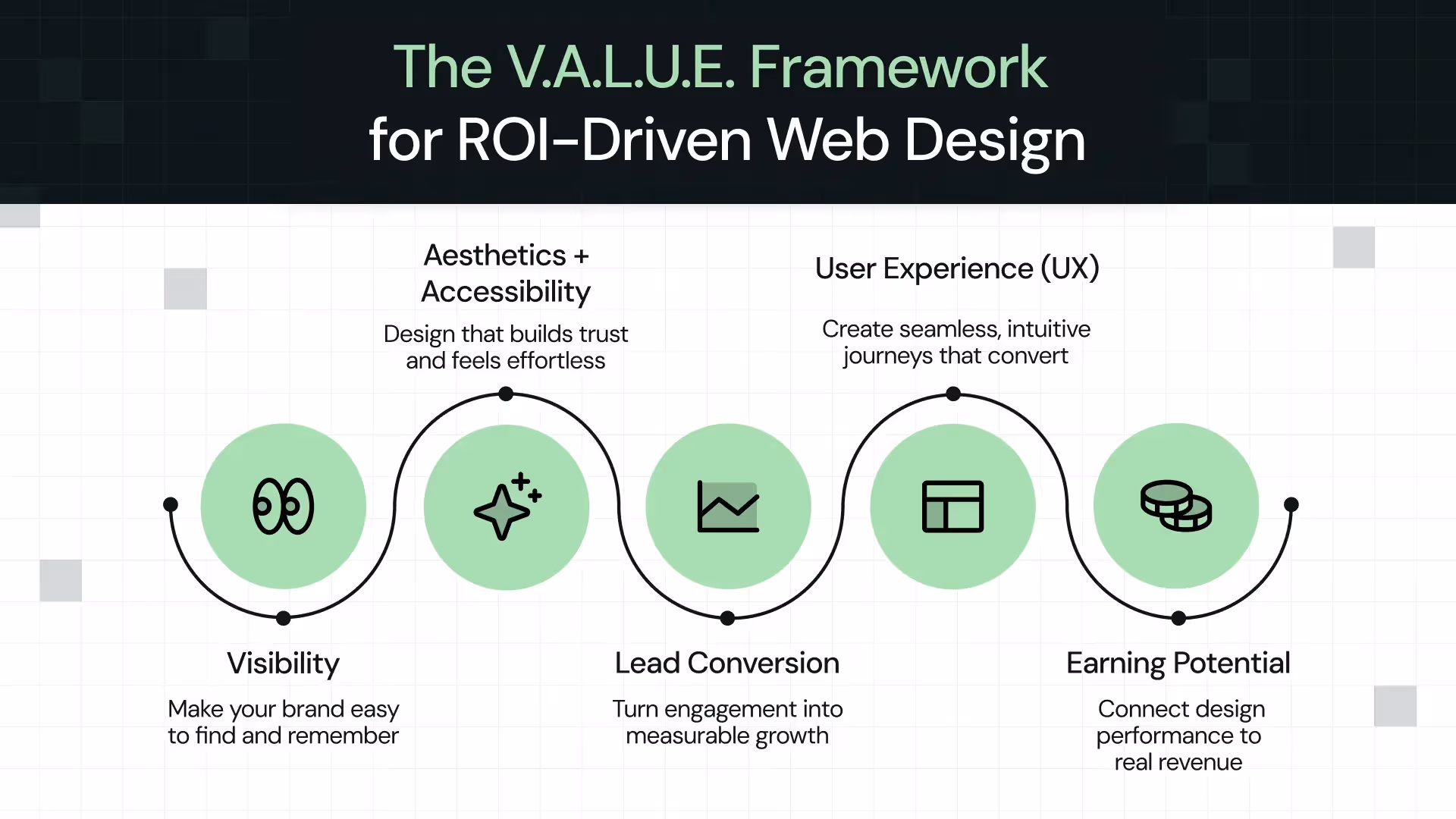 The V.A.L.U.E. Framework
for ROI-Driven Web Design

Aesthetics + Accessibility

Design that builds trust and feels effortless

User Experience (UX)

Create seamless, intuitive journeys that convert

Visibility

Make your brand easy to find and remember

Lead Conversion

Turn engagement into measurable growth

Earning Potential

Connect design performance to real revenue